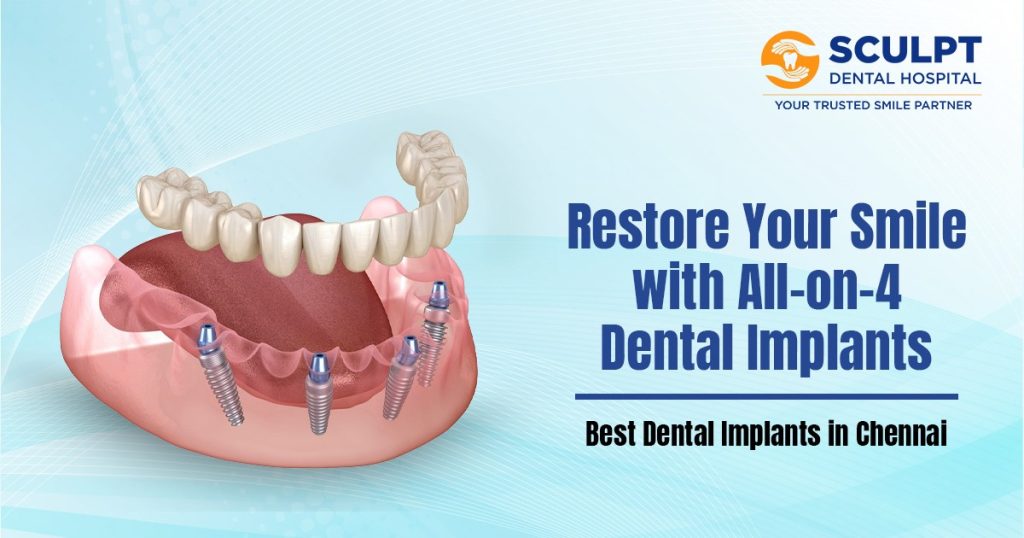 SCULPT
DENTAL HOSPITAL
YOUR TRUSTED SMILE PARTNER

Restore Your Smile with All-on-4 Dental Implants

Best Dental Implants in Chennai